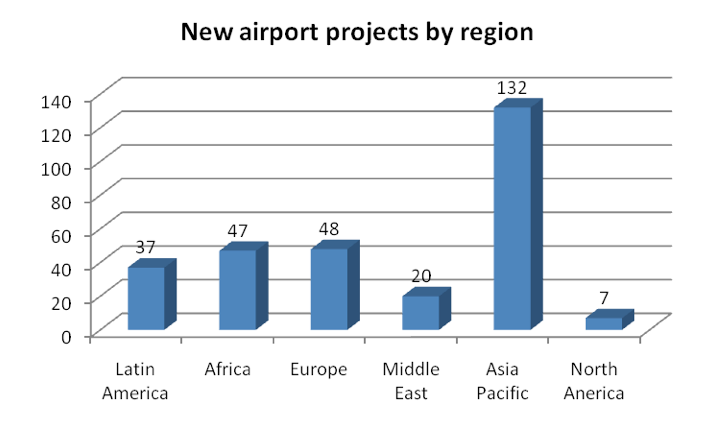 New airport projects by region

140
120
100
80
60
40
20
0

37
47
48
20
132
7

Latin America
Africa
Europe
Middle East
Asia Pacific
North Anerica